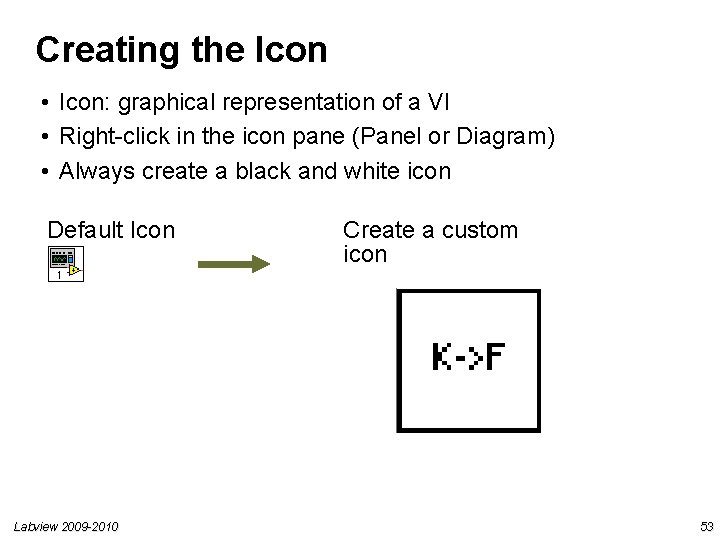 Creating the Icon

• Icon: graphical representation of a VI
• Right-click in the icon pane (Panel or Diagram)
• Always create a black and white icon

Default Icon

1

Create a custom icon

K->F

Labview 2009-2010

53